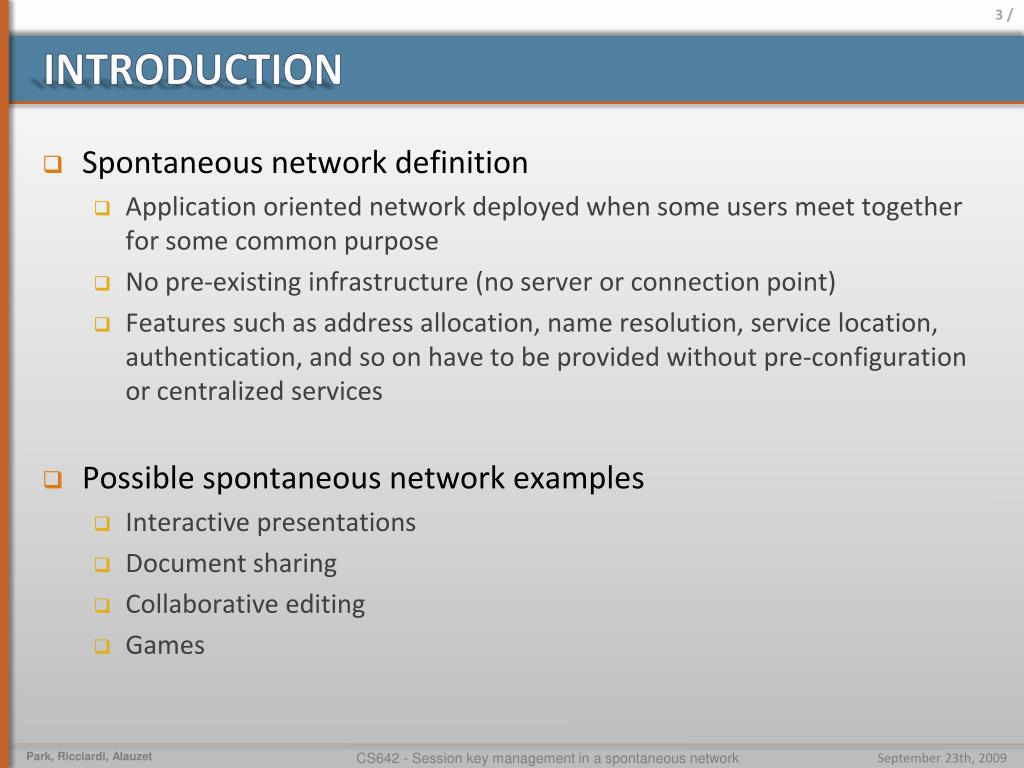 3 /

INTRODUCTION

Spontaneous network definition

Application oriented network deployed when some users meet together for some common purpose

No pre-existing infrastructure (no server or connection point)

Features such as address allocation, name resolution, service location, authentication, and so on have to be provided without pre-configuration or centralized services

Possible spontaneous network examples

Interactive presentations

Document sharing

Collaborative editing

Games

Park, Ricciardi, Alauzet

CS642 - Session key management in a spontaneous network

September 23th, 2009